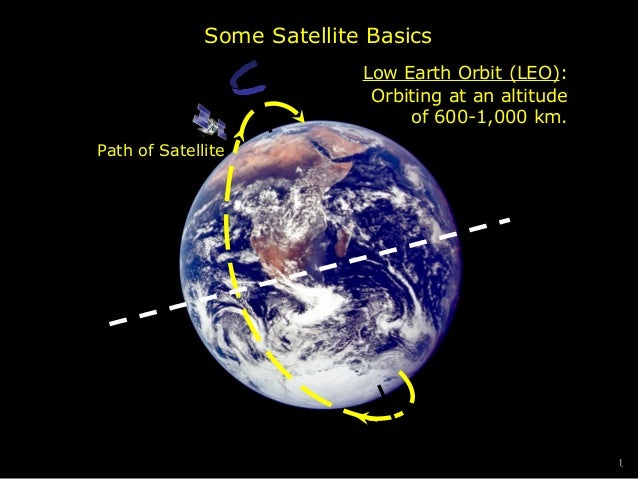 Some Satellite Basics

Low Earth Orbit (LEO): Orbiting at an altitude of 600-1,000 km.

Path of Satellite

1